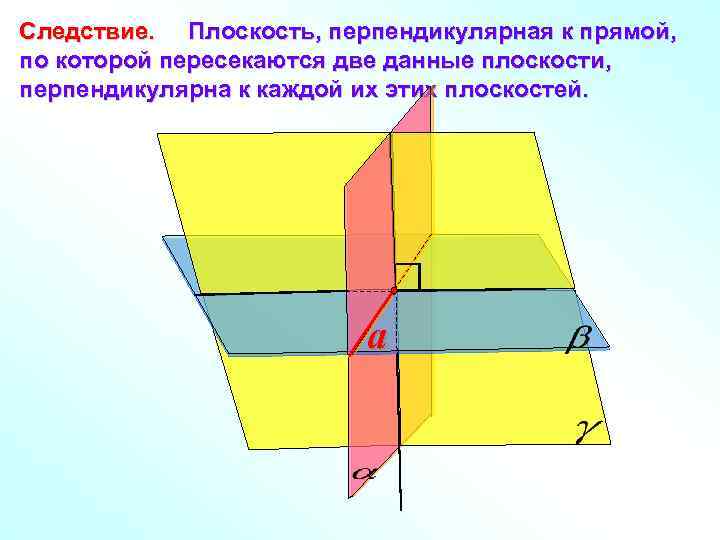 Следствие. Плоскость, перпендикулярная к прямой, по которой пересекаются две данные плоскости, перпендикулярна к каждой их этих плоскостей.

$a$

$\beta$

$\gamma$

$\alpha$